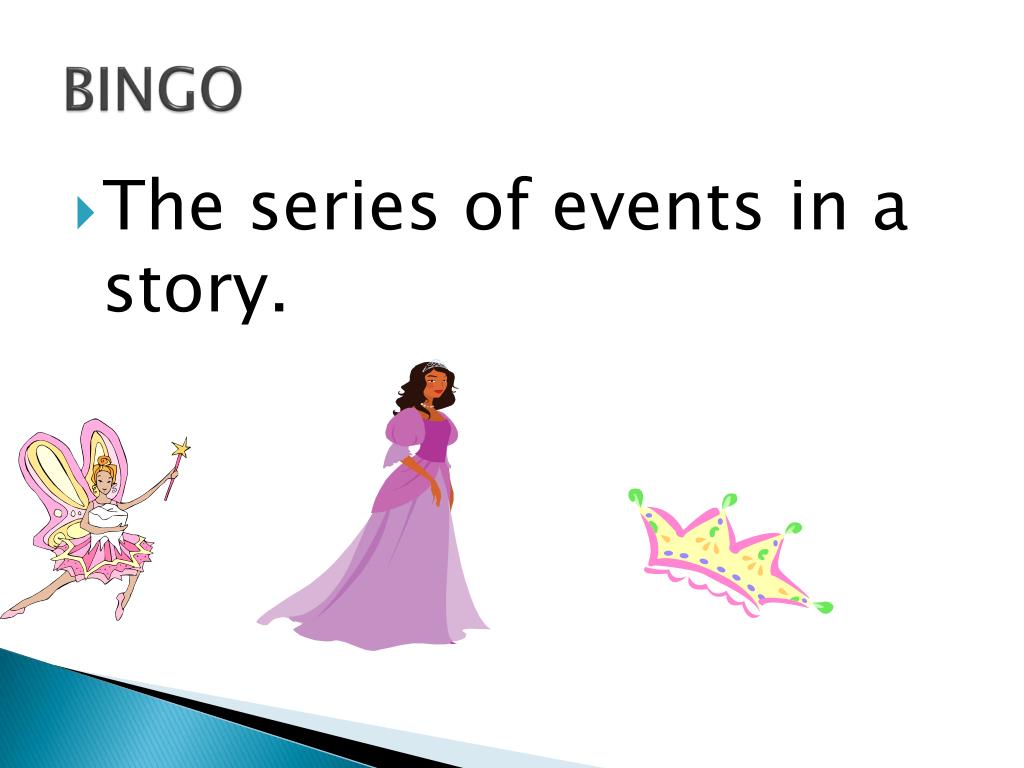 BINGO

The series of events in a story.